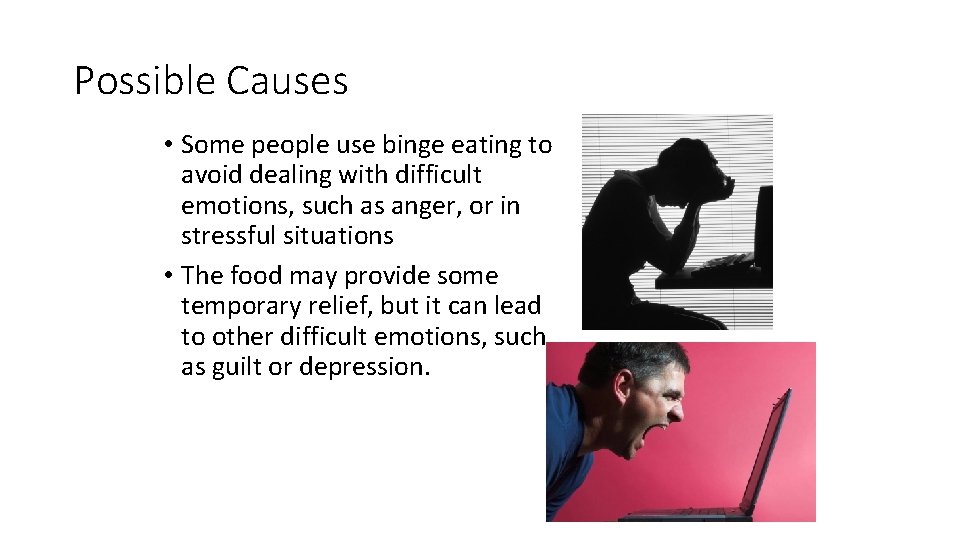 Possible Causes

• Some people use binge eating to avoid dealing with difficult emotions, such as anger, or in stressful situations

• The food may provide some temporary relief, but it can lead to other difficult emotions, such as guilt or depression.